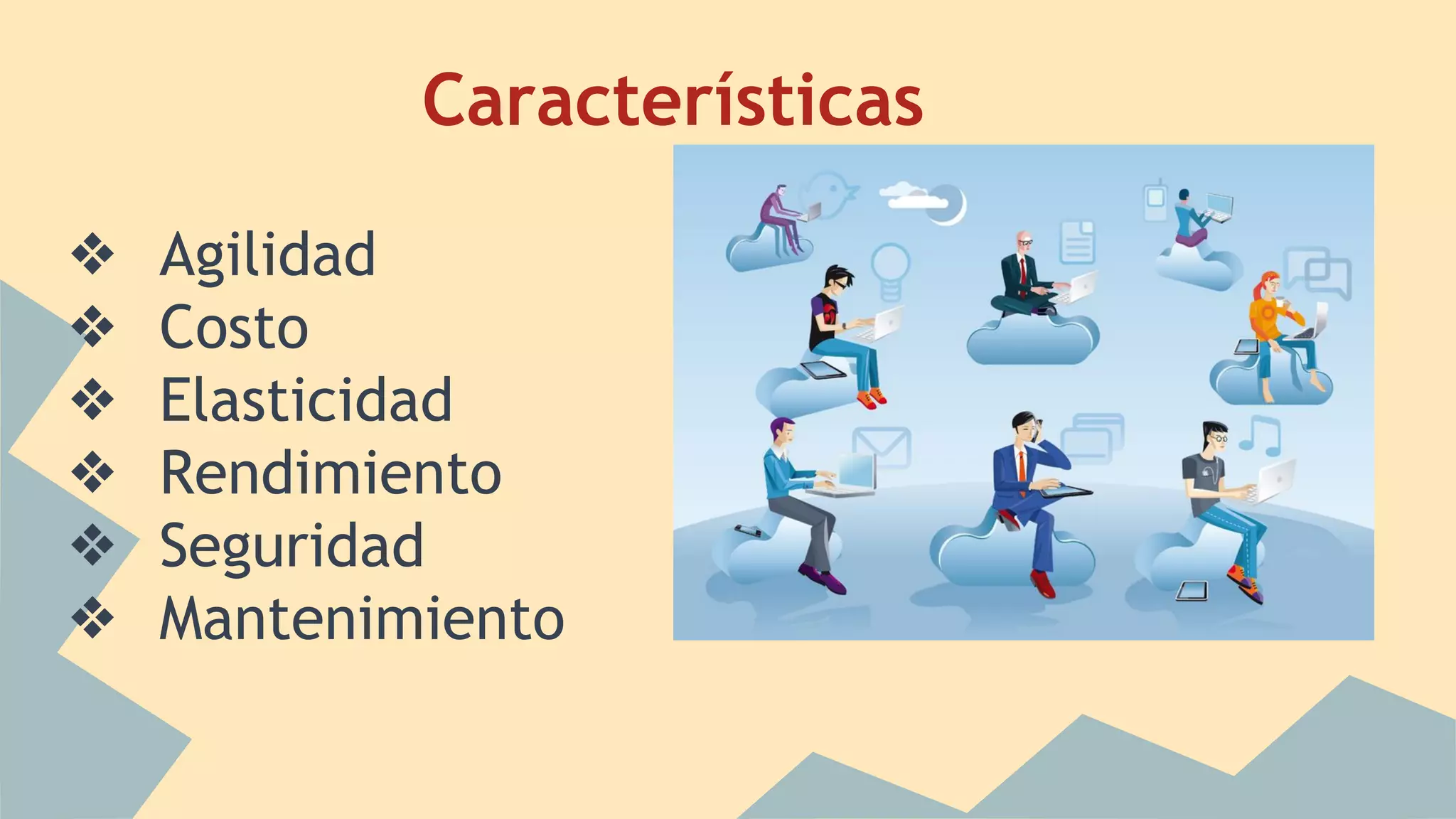 Características

❖ Agilidad
❖ Costo
❖ Elasticidad
❖ Rendimiento
❖ Seguridad
❖ Mantenimiento